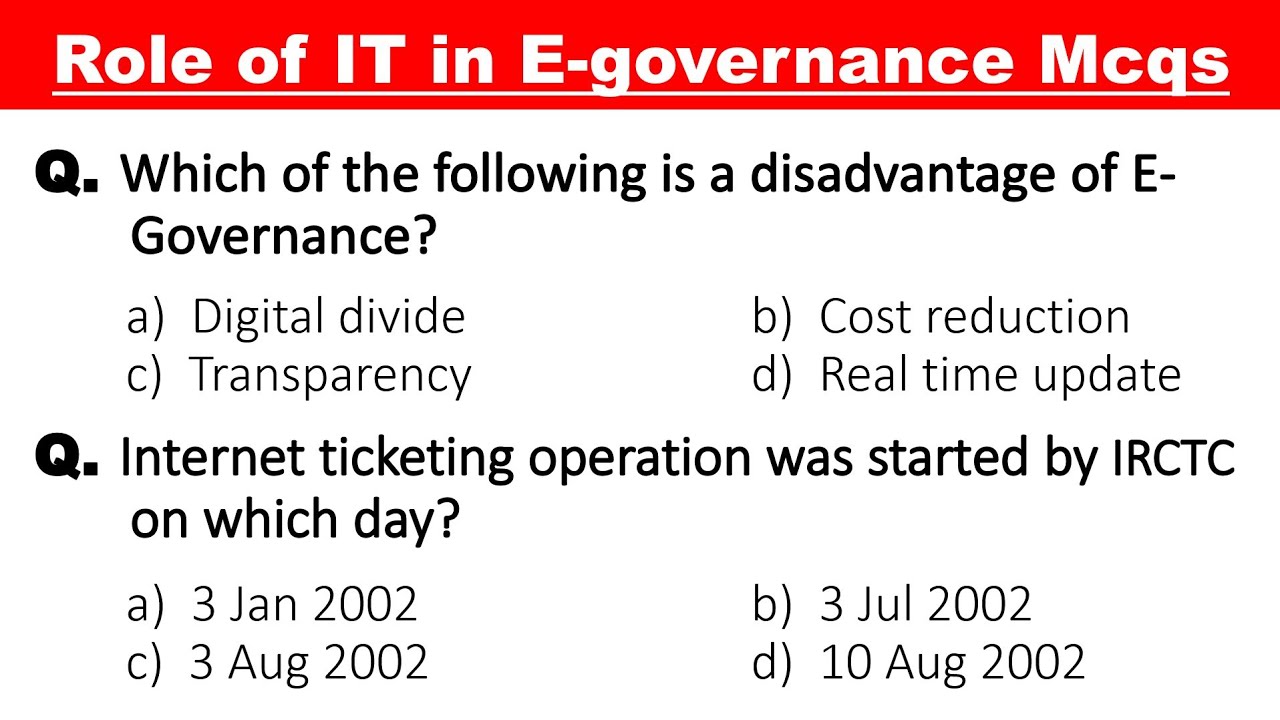 Role of IT in E-governance Mcqs

Q. Which of the following is a disadvantage of E-Governance?

a) Digital divide
b) Cost reduction
c) Transparency
d) Real time update

Q. Internet ticketing operation was started by IRCTC on which day?

a) 3 Jan 2002
b) 3 Jul 2002
c) 3 Aug 2002
d) 10 Aug 2002